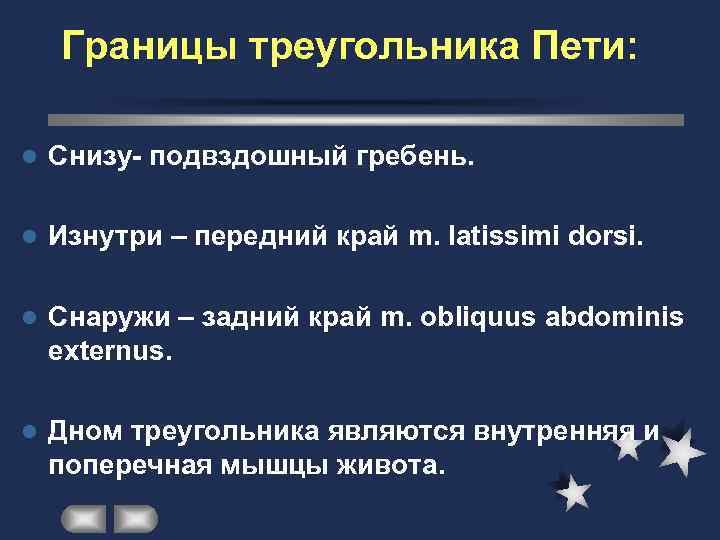 Границы треугольника Пети:

Снизу- подвздошный гребень.

Изнутри – передний край m. latissimi dorsi.

Снаружи – задний край m. obliquus abdominis externus.

Дном треугольника являются внутренняя и поперечная мышцы живота.